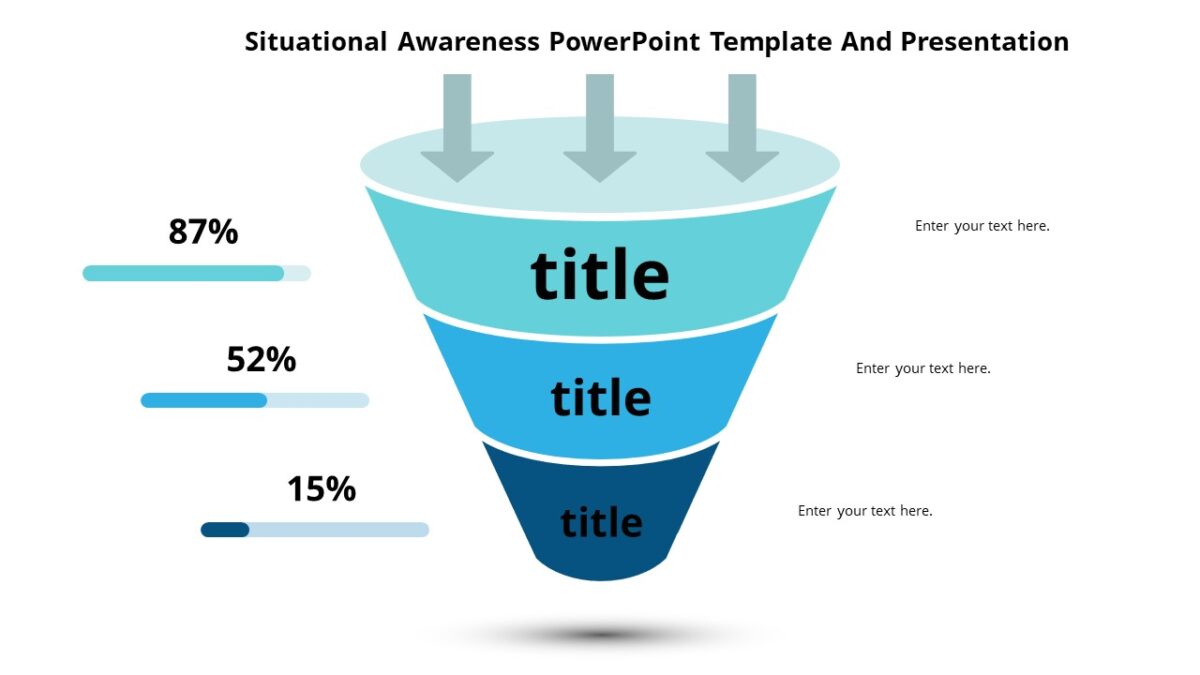 Situational Awareness PowerPoint Template And Presentation

87%

title

Enter your text here.

52%

title

Enter your text here.

15%

title

Enter your text here.